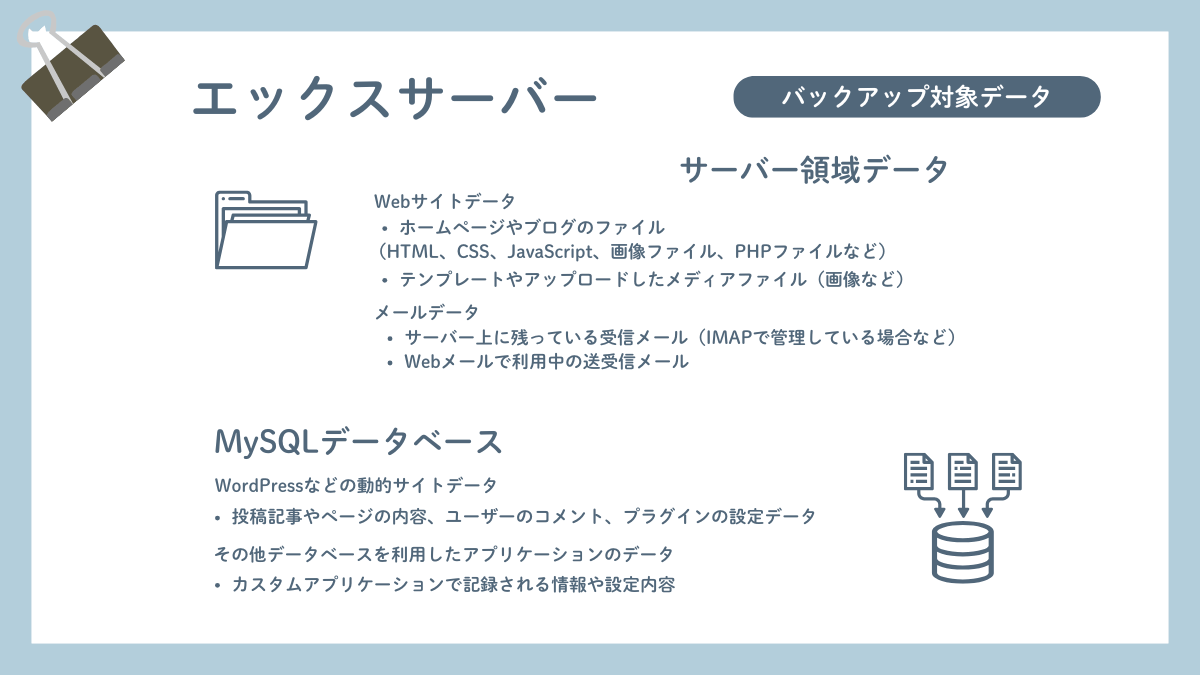 エックスサーバー

バックアップ対象データ

サーバー領域データ

Webサイトデータ
• ホームページやブログのファイル
（HTML、CSS、JavaScript、画像ファイル、PHPファイルなど）
• テンプレートやアップロードしたメディアファイル（画像など）

メールデータ
• サーバー上に残っている受信メール（IMAPで管理している場合など）
• Webメールで利用中の送受信メール

MySQLデータベース

WordPressなどの動的サイトデータ
• 投稿記事やページの内容、ユーザーのコメント、プラグインの設定データ

その他データベースを利用したアプリケーションのデータ
• カスタムアプリケーションで記録される情報や設定内容